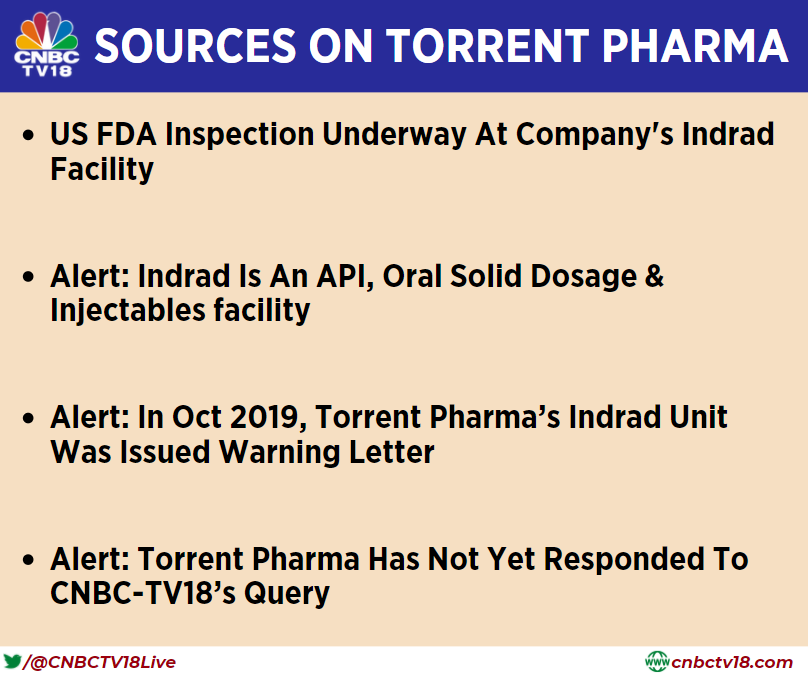 CNBC TV18

SOURCES ON TORRENT PHARMA

• US FDA Inspection Underway At Company's Indrad Facility

• Alert: Indrad Is An API, Oral Solid Dosage & Injectables facility

• Alert: In Oct 2019, Torrent Pharma's Indrad Unit Was Issued Warning Letter

• Alert: Torrent Pharma Has Not Yet Responded To CNBC-TV18's Query

/@CNBCTV18Live

cnbctv18.com